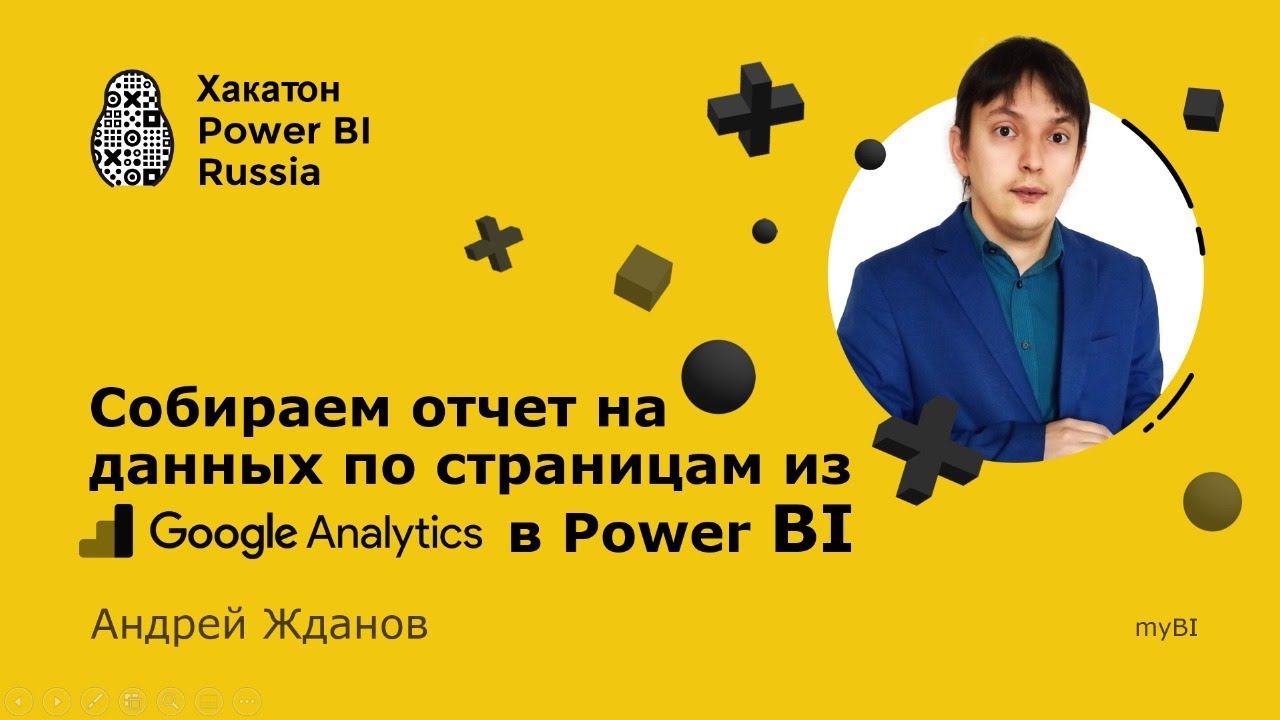 Хакатон Power BI Russia

Собираем отчет на данных по страницам из Google Analytics в Power BI

Андрей Жданов

myBI